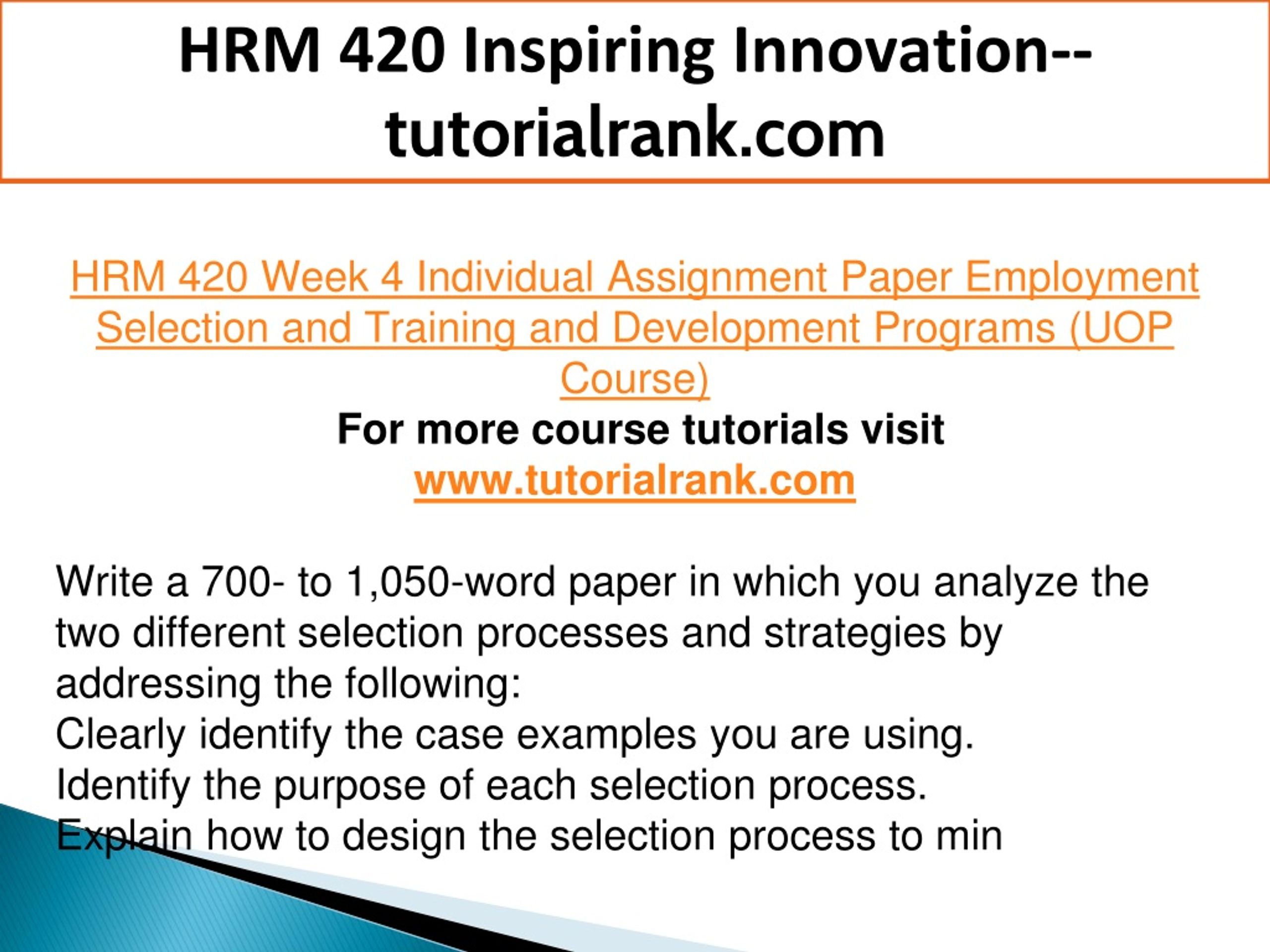 HRM 420 Inspiring Innovation--tutorialrank.com

HRM 420 Week 4 Individual Assignment Paper Employment Selection and Training and Development Programs (UOP Course)
For more course tutorials visit
www.tutorialrank.com

Write a 700- to 1,050-word paper in which you analyze the two different selection processes and strategies by addressing the following:
Clearly identify the case examples you are using.
Identify the purpose of each selection process.
Explain how to design the selection process to min